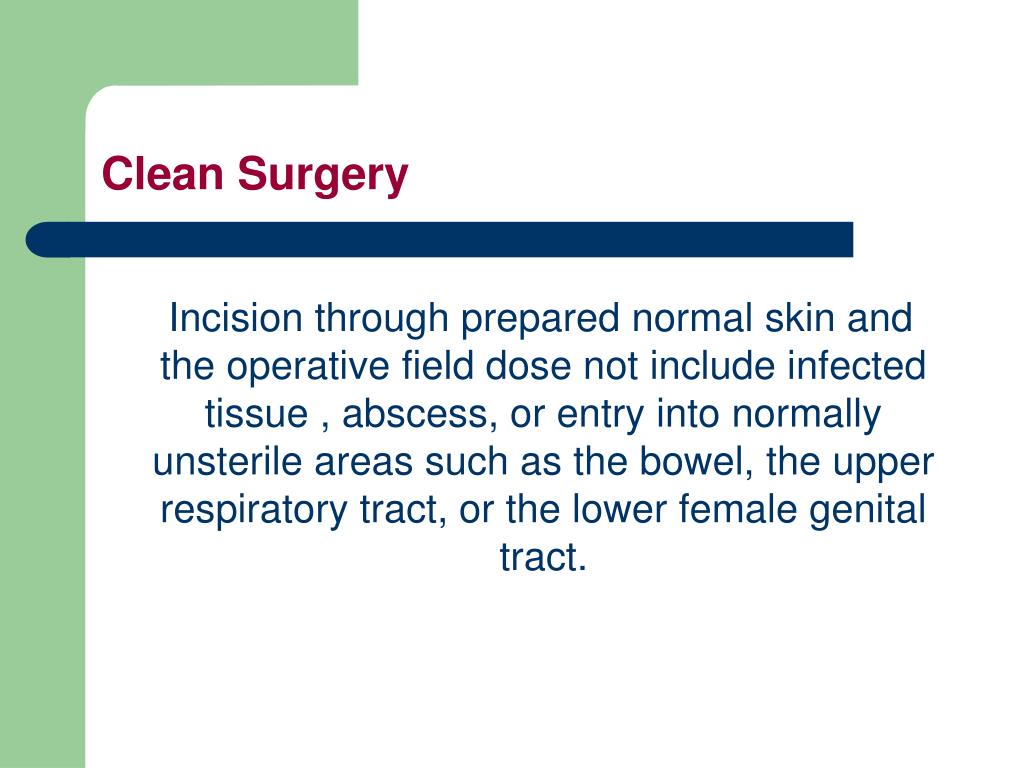 Clean Surgery

Incision through prepared normal skin and the operative field dose not include infected tissue , abscess, or entry into normally unsterile areas such as the bowel, the upper respiratory tract, or the lower female genital tract.